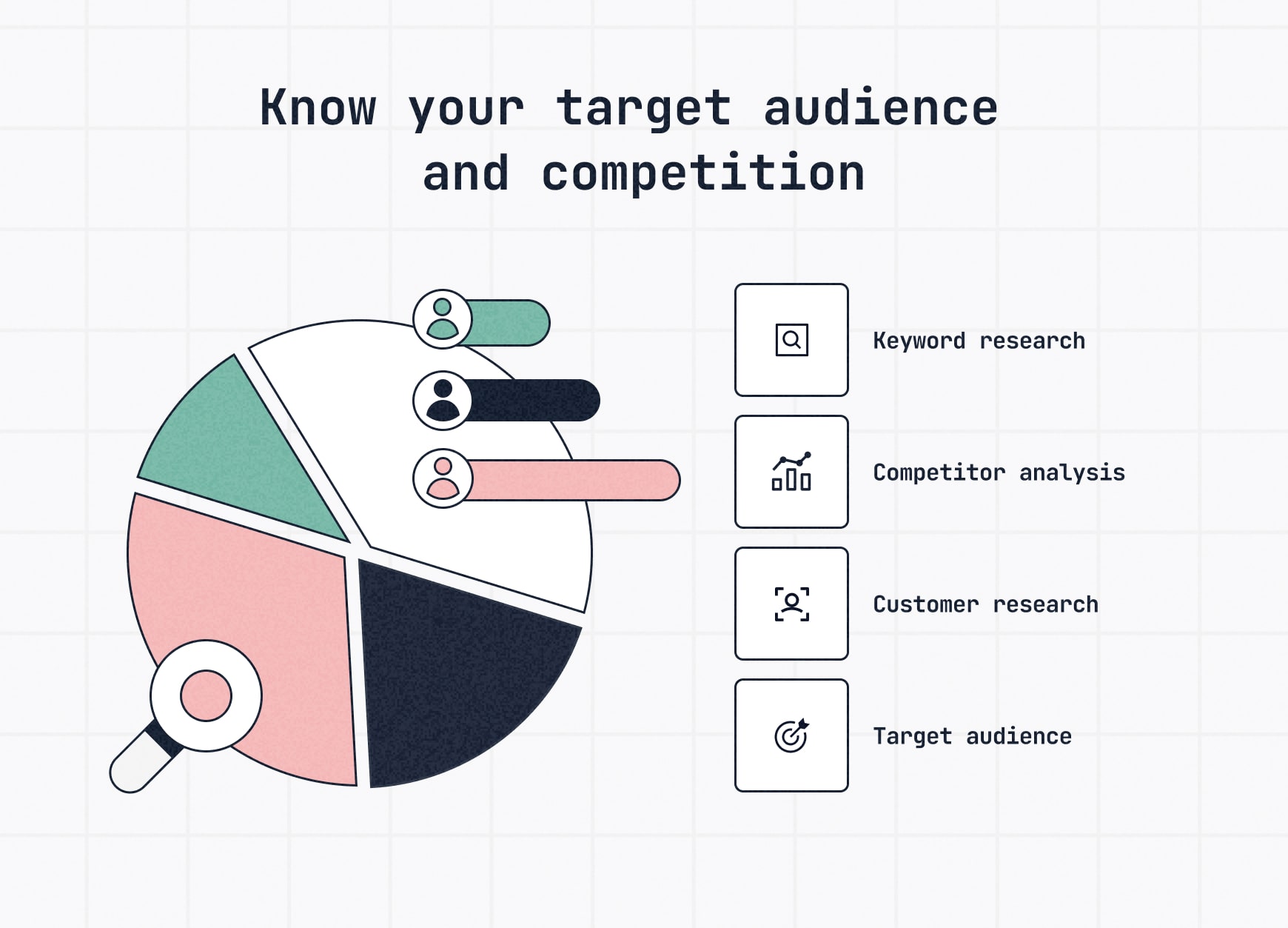 Know your target audience and competition

Keyword research

Competitor analysis

Customer research

Target audience